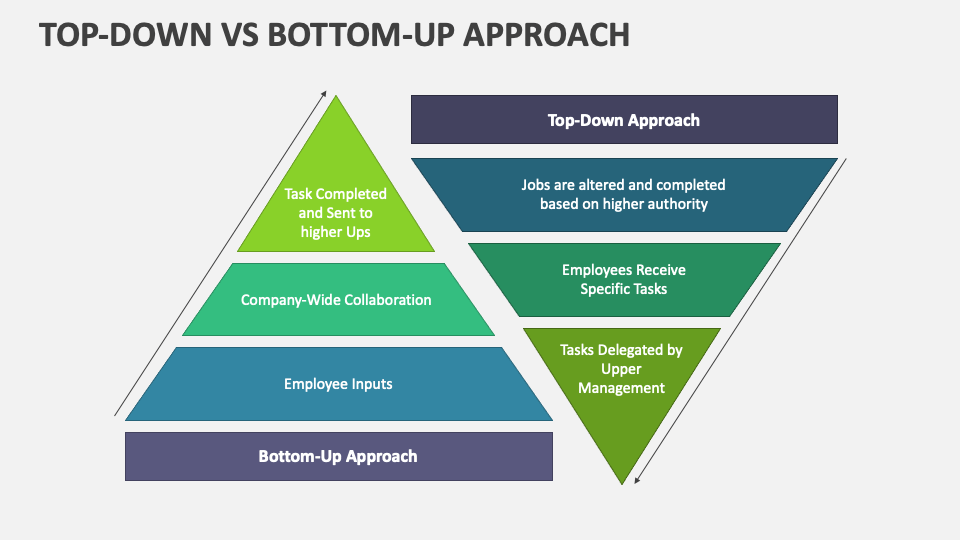 TOP-DOWN VS BOTTOM-UP APPROACH

Task Completed and Sent to higher Ups

Company-Wide Collaboration

Employee Inputs

Bottom-Up Approach

Top-Down Approach

Jobs are altered and completed based on higher authority

Employees Receive Specific Tasks

Tasks Delegated by Upper Management